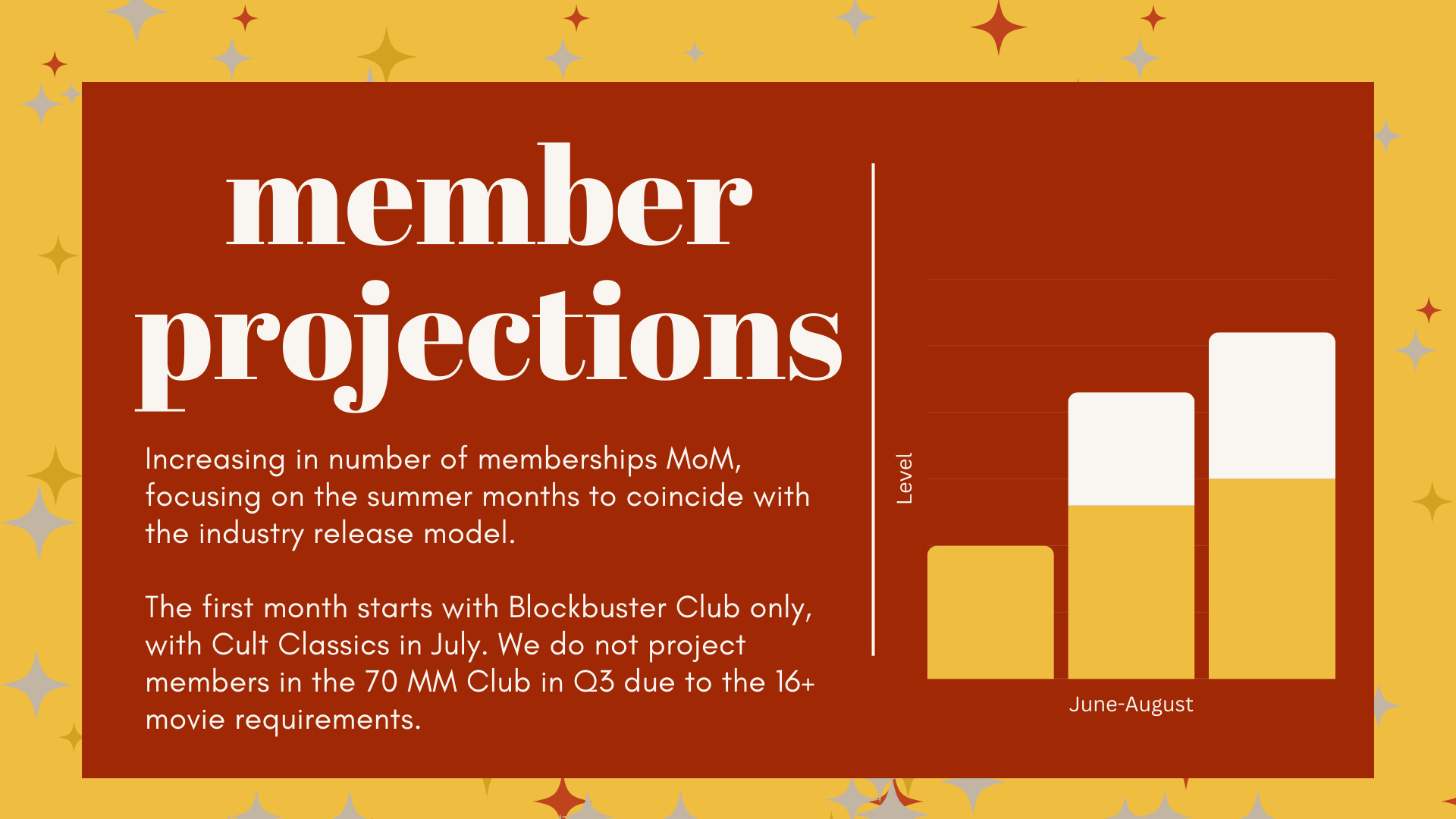 member projections

Increasing in number of memberships MoM, focusing on the summer months to coincide with the industry release model.

The first month starts with Blockbuster Club only, with Cult Classics in July. We do not project members in the 70 MM Club in Q3 due to the 16+ movie requirements.

Level

June-August